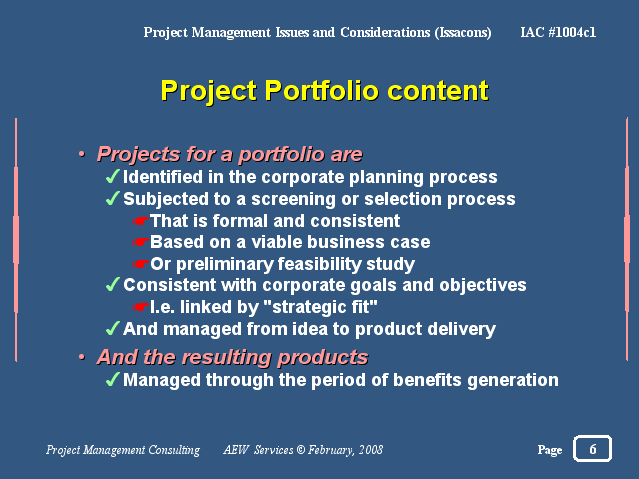 Project Management Issues and Considerations (Issacons) IAC #1004c1

Project Portfolio content

• Projects for a portfolio are
✓ Identified in the corporate planning process
✓ Subjected to a screening or selection process
☛ That is formal and consistent
☛ Based on a viable business case
☛ Or preliminary feasibility study
✓ Consistent with corporate goals and objectives
☛ I.e. linked by "strategic fit"
✓ And managed from idea to product delivery
• And the resulting products
✓ Managed through the period of benefits generation

Project Management Consulting AEW Services © February, 2008 Page 6